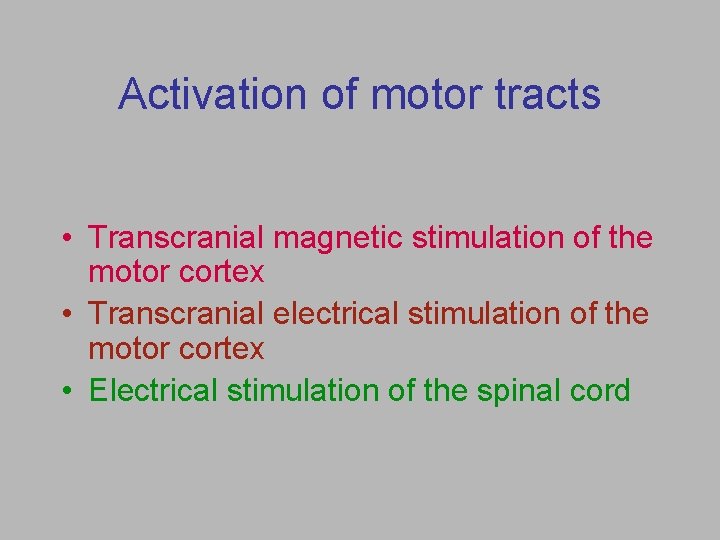 Activation of motor tracts

• Transcranial magnetic stimulation of the motor cortex
• Transcranial electrical stimulation of the motor cortex
• Electrical stimulation of the spinal cord